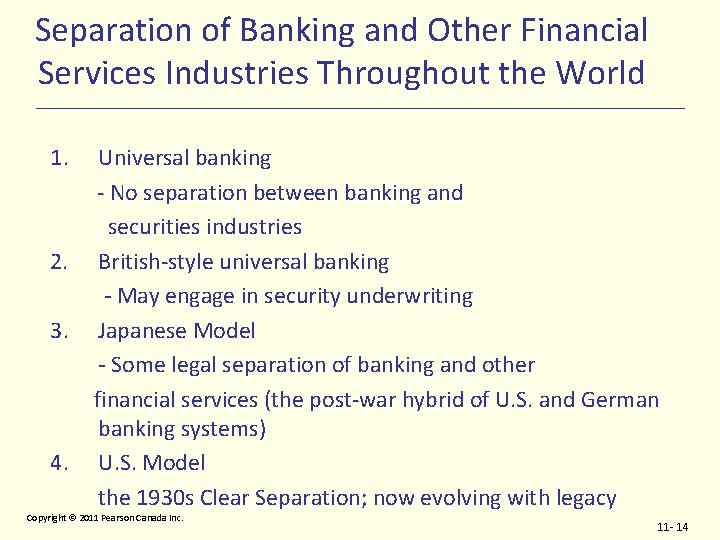 Separation of Banking and Other Financial Services Industries Throughout the World

1. Universal banking
- No separation between banking and securities industries
2. British-style universal banking
- May engage in security underwriting
3. Japanese Model
- Some legal separation of banking and other financial services (the post-war hybrid of U.S. and German banking systems)
4. U.S. Model
the 1930s Clear Separation; now evolving with legacy

Copyright © 2011 Pearson Canada Inc.

11- 14